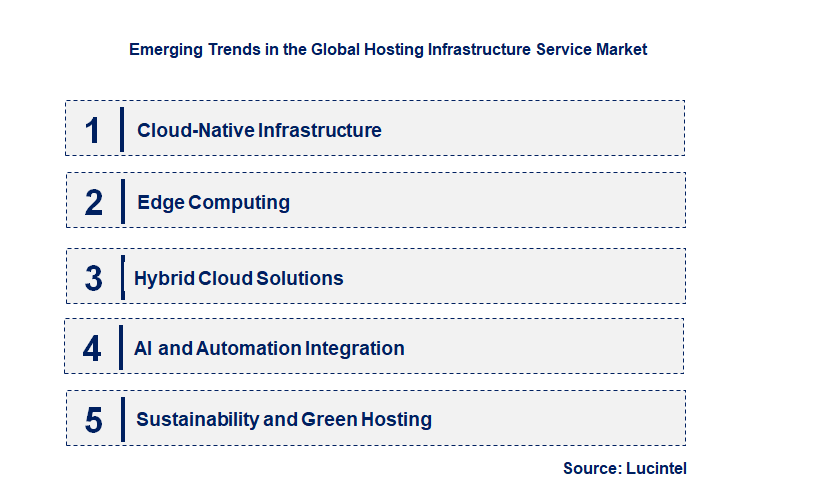 Emerging Trends in the Global Hosting Infrastructure Service Market

1 Cloud-Native Infrastructure

2 Edge Computing

3 Hybrid Cloud Solutions

4 AI and Automation Integration

5 Sustainability and Green Hosting

Source: Lucintel